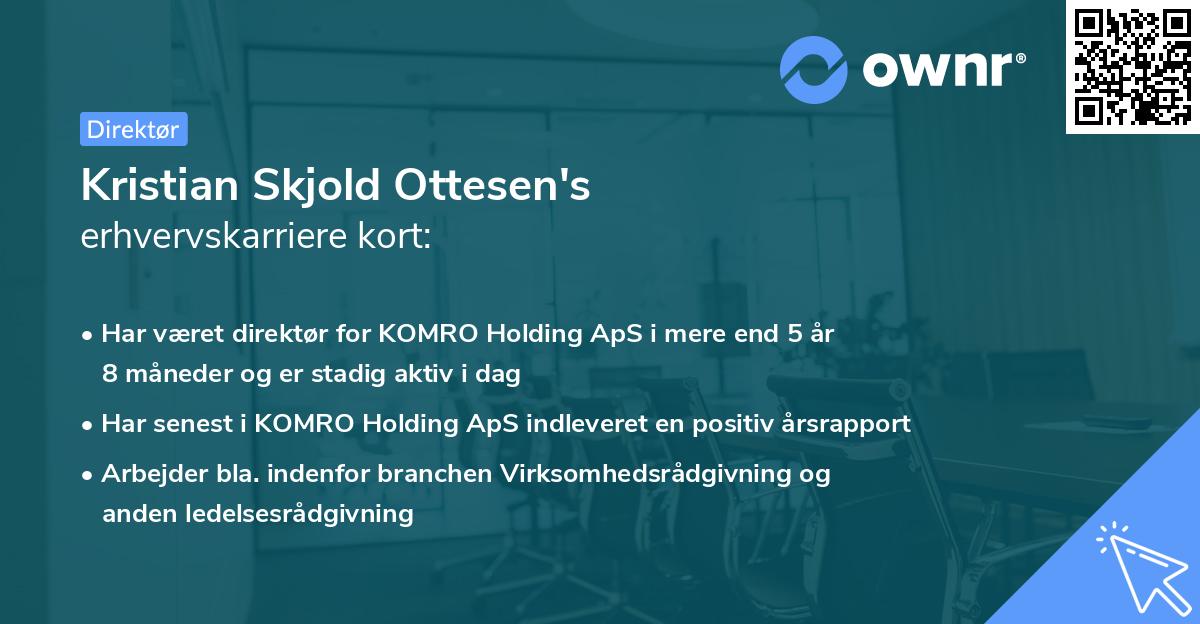 ownr®

Direktør

Kristian Skjold Ottesen's
erhvervskarriere kort:

• Har været direktør for KOMRO Holding ApS i mere end 5 år 8 måneder og er stadig aktiv i dag

• Har senest i KOMRO Holding ApS indleveret en positiv årsrapport

• Arbejder bla. indenfor branchen Virksomhedsrådgivning og anden ledelsesrådgivning